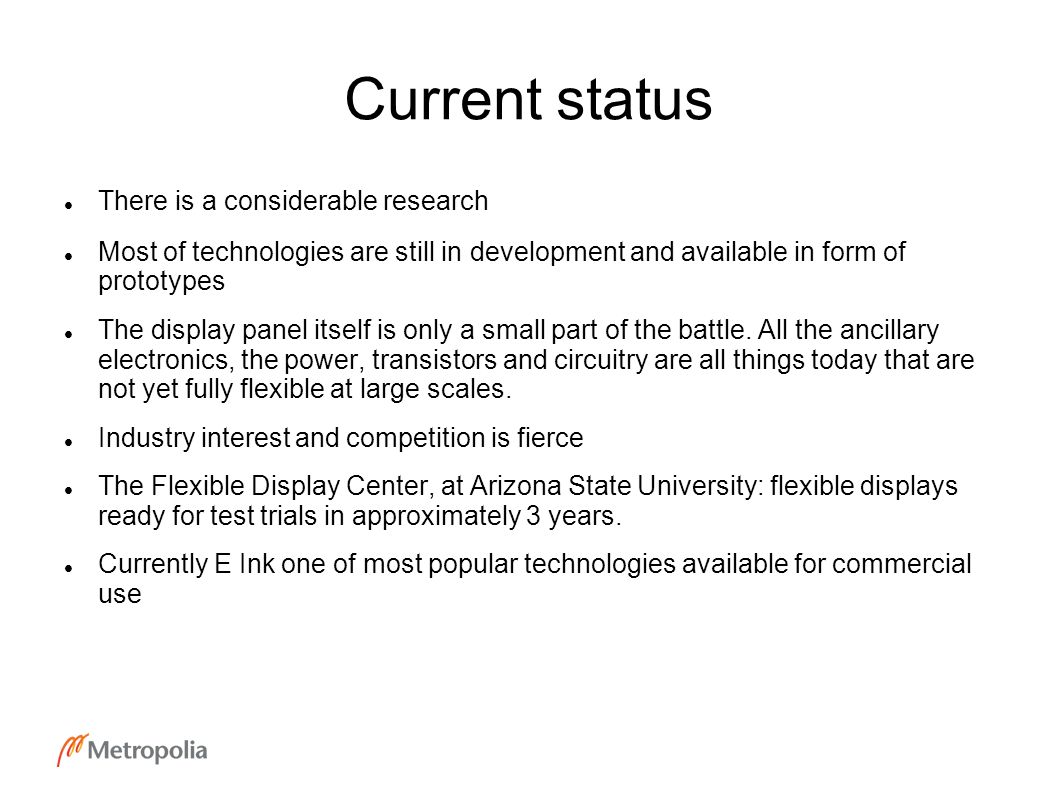 Current status

- There is a considerable research
- Most of technologies are still in development and available in form of prototypes
- The display panel itself is only a small part of the battle. All the ancillary electronics, the power, transistors and circuitry are all things today that are not yet fully flexible at large scales.
- Industry interest and competition is fierce
- The Flexible Display Center, at Arizona State University: flexible displays ready for test trials in approximately 3 years.
- Currently E Ink one of most popular technologies available for commercial use

Metropolia